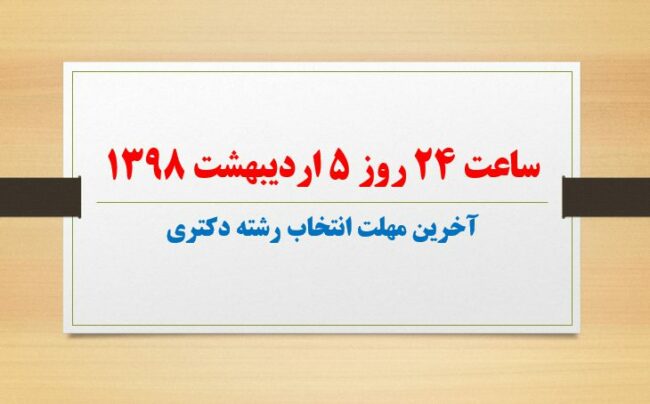 ساعت ۲۴ روز ۵ اردیبهشت ۱۳۹۸

آخرین مهلت انتخاب رشته دکتری